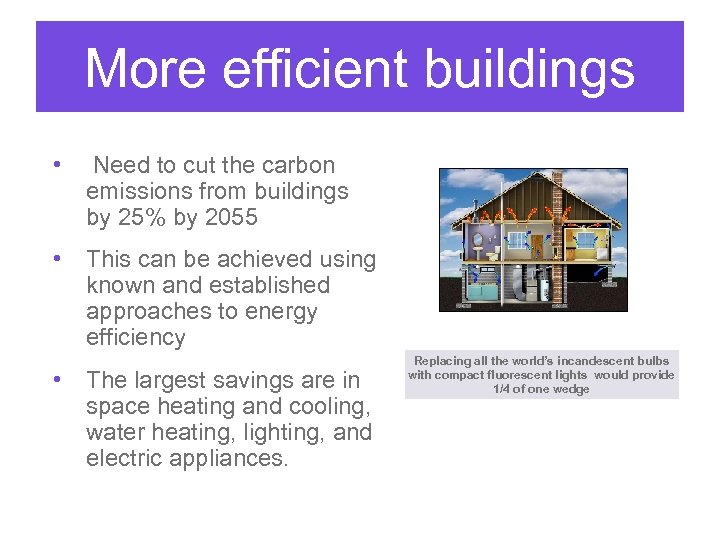 More efficient buildings

• Need to cut the carbon emissions from buildings by 25% by 2055

• This can be achieved using known and established approaches to energy efficiency

• The largest savings are in space heating and cooling, water heating, lighting, and electric appliances.

Replacing all the world's incandescent bulbs with compact fluorescent lights would provide 1/4 of one wedge